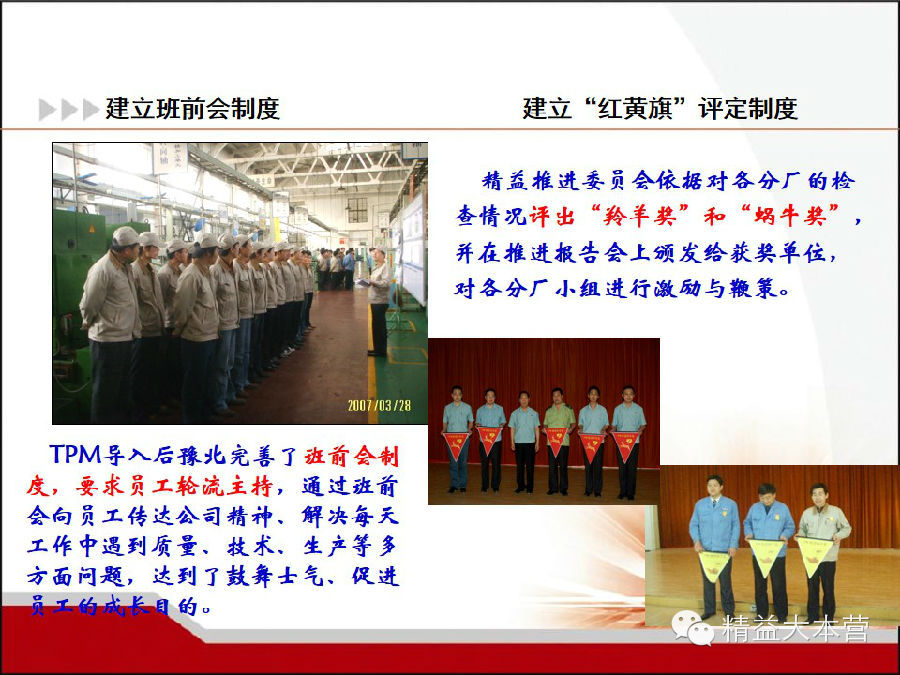 建立班前会制度

建立“红黄旗”评定制度

精益推进委员会依据对各分厂的检查情况评出“羚羊奖”和“蜗牛奖”，并在推进报告会上颁发给获奖单位，对各分厂小组进行激励与鞭策。

2007/03/28

TPM导入后豫北完善了班前会制度，要求员工轮流主持，通过班前会向员工传达公司精神、解决每天工作中遇到质量、技术、生产等多方面问题，达到了鼓舞士气、促进员工的成长目的。

精益大本营